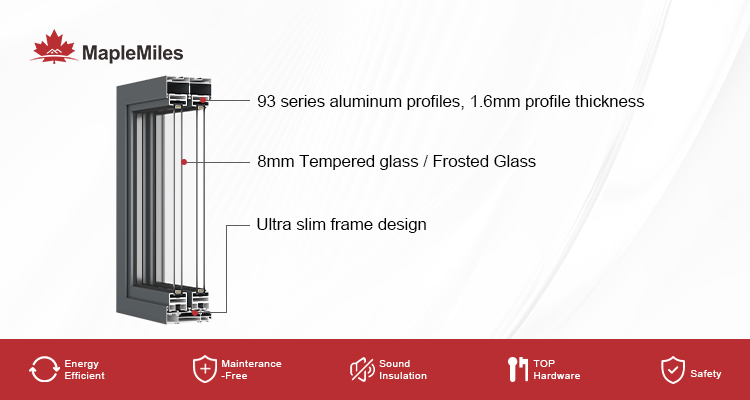 MapleMiles

93 series aluminum profiles, 1.6mm profile thickness

8mm Tempered glass / Frosted Glass

Ultra slim frame design

Energy Efficient

Maintenance -Free

Sound Insulation

TOP Hardware

Safety